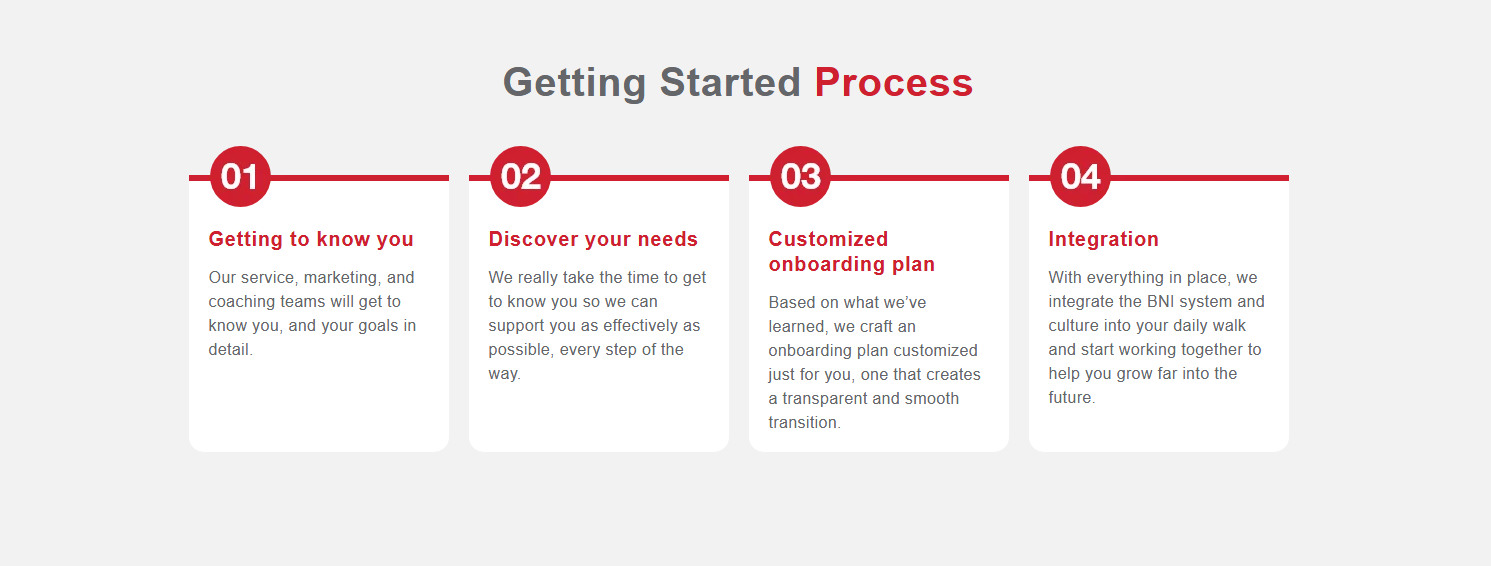 Getting Started Process

01

Getting to know you

Our service, marketing, and coaching teams will get to know you, and your goals in detail.

02

Discover your needs

We really take the time to get to know you so we can support you as effectively as possible, every step of the way.

03

Customized onboarding plan

Based on what we've learned, we craft an onboarding plan customized just for you, one that creates a transparent and smooth transition.

04

Integration

With everything in place, we integrate the BNI system and culture into your daily walk and start working together to help you grow far into the future.